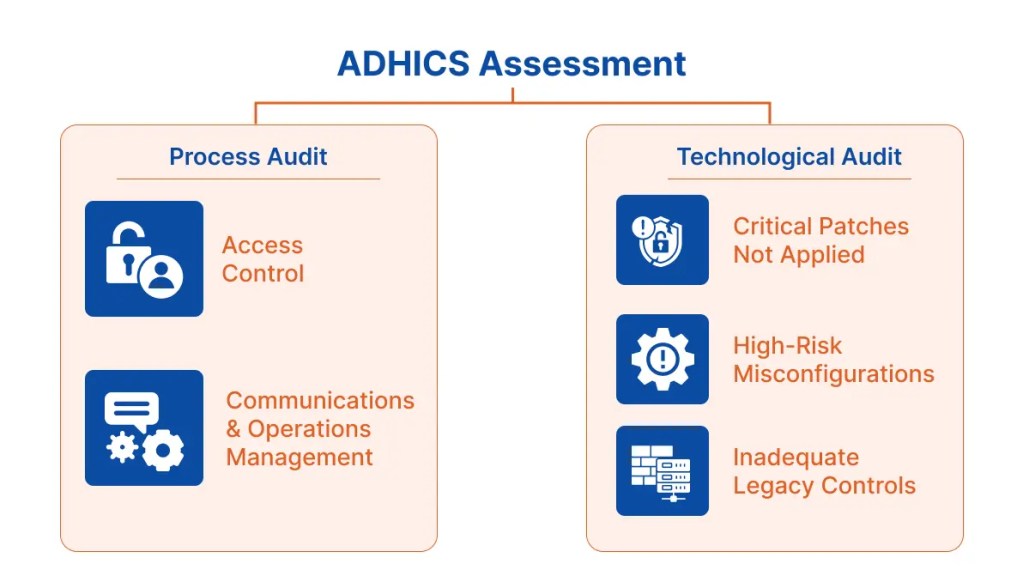 ADHICS Assessment

Process Audit

Access Control

Communications & Operations Management

Technological Audit

Critical Patches Not Applied

High-Risk Misconfigurations

Inadequate Legacy Controls